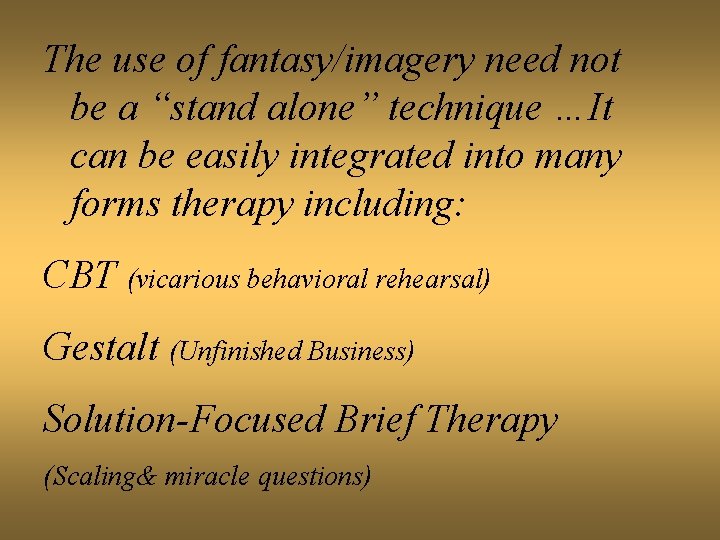 The use of fantasy/imagery need not be a “stand alone” technique …It can be easily integrated into many forms therapy including:

CBT (vicarious behavioral rehearsal)

Gestalt (Unfinished Business)

Solution-Focused Brief Therapy

(Scaling& miracle questions)